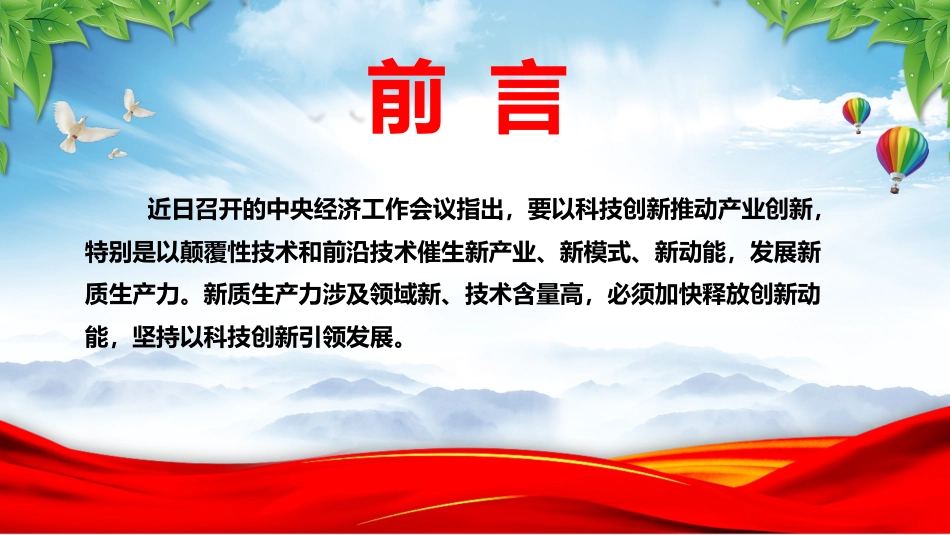 前 言

近日召开的中央经济工作会议指出，要以科技创新推动产业创新，特别是以颠覆性技术和前沿技术催生新产业、新模式、新动能，发展新质生产力。新质生产力涉及领域新、技术含量高，必须加快释放创新动能，坚持以科技创新引领发展。